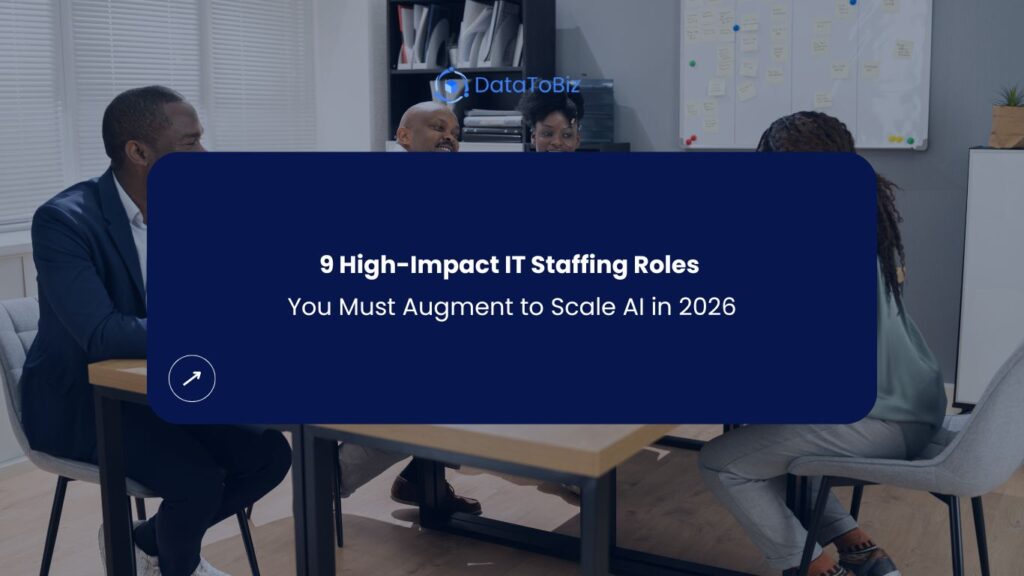 DataToBiz

9 High-Impact IT Staffing Roles
You Must Augment to Scale AI in 2026